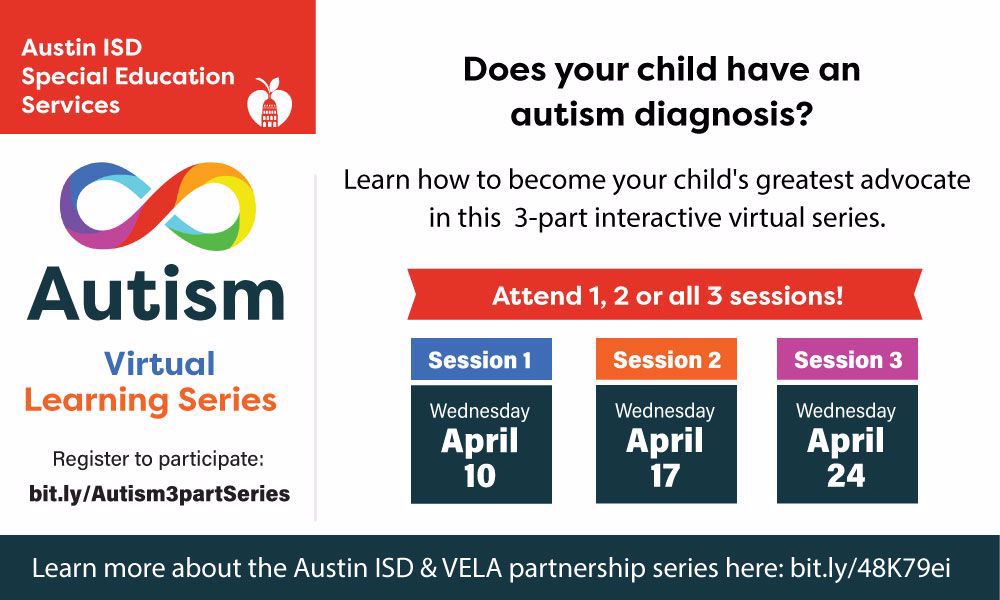 Austin ISD
Special Education
Services

Autism

Virtual
Learning Series

Register to participate:
bit.ly/Autism3partSeries

Does your child have an autism diagnosis?

Learn how to become your child's greatest advocate in this 3-part interactive virtual series.

Attend 1, 2 or all 3 sessions!

Session 1
Wednesday
April
10

Session 2
Wednesday
April
17

Session 3
Wednesday
April
24

Learn more about the Austin ISD & VELA partnership series here: bit.ly/48K79ei